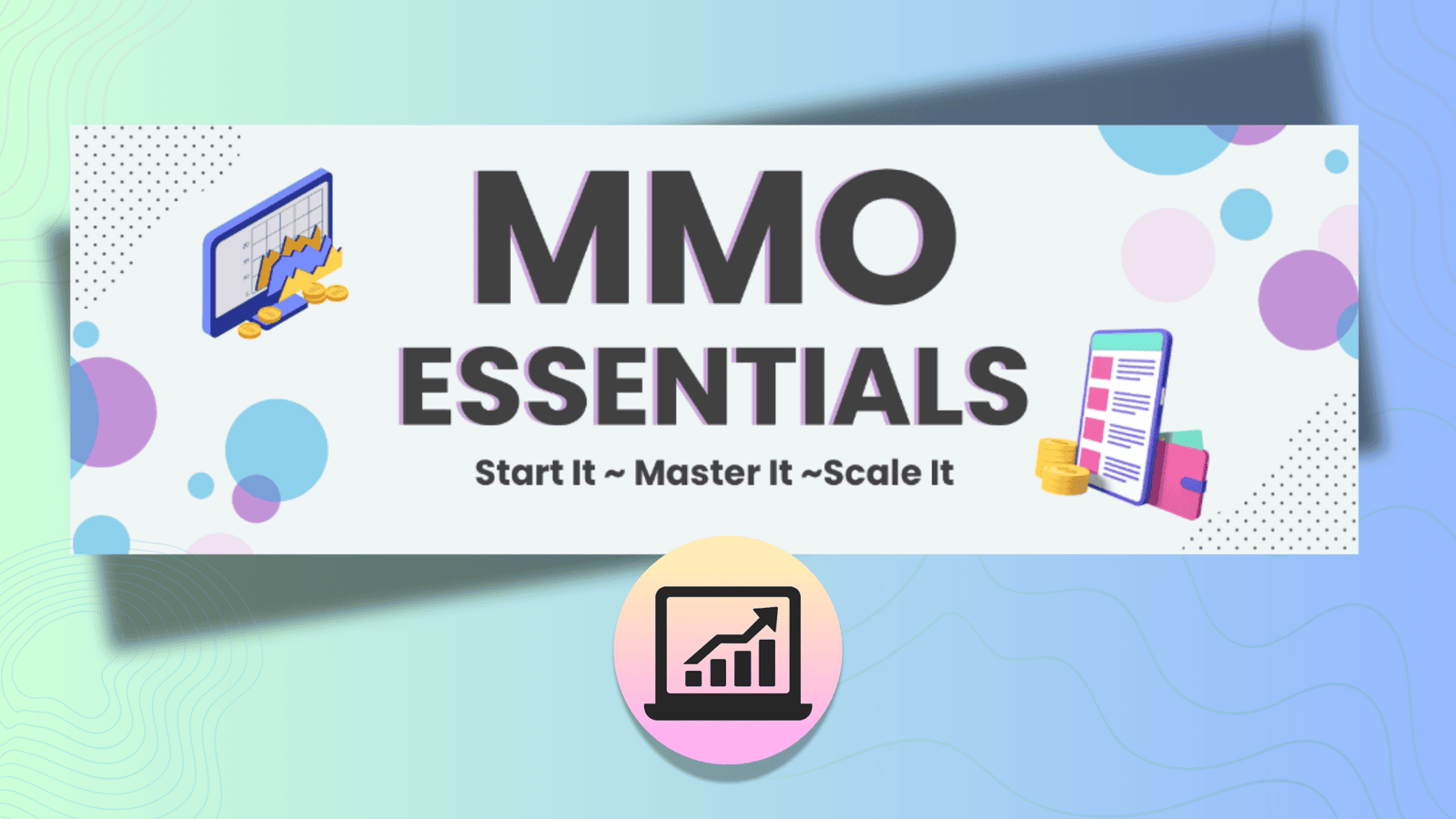 MMO
ESSENTIALS
Start It ~ Master It ~Scale It